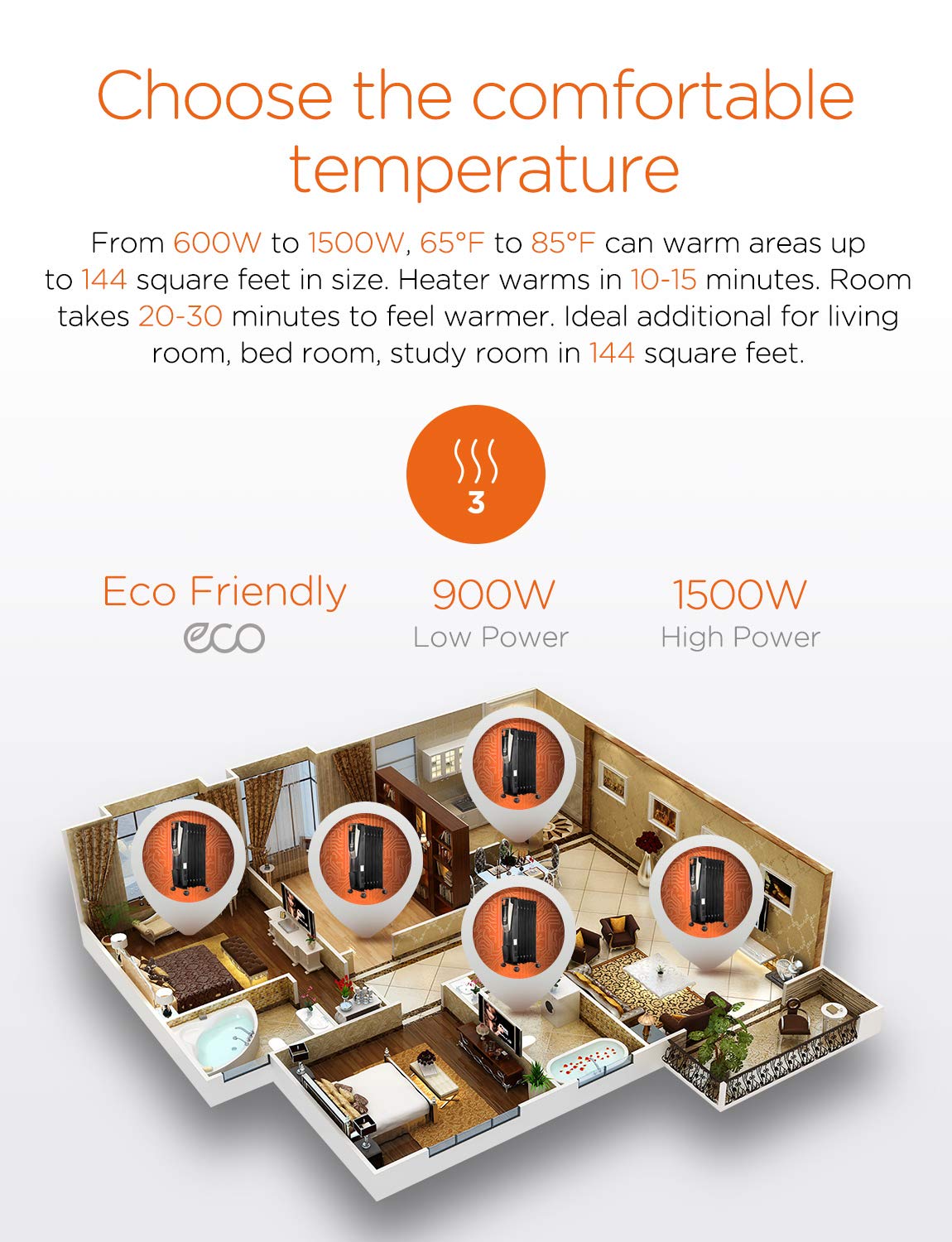 Choose the comfortable temperature

From 600W to 1500W, 65°F to 85°F can warm areas up to 144 square feet in size. Heater warms in 10-15 minutes. Room takes 20-30 minutes to feel warmer. Ideal additional for living room, bed room, study room in 144 square feet.

3

Eco Friendly
eco

900W
Low Power

1500W
High Power